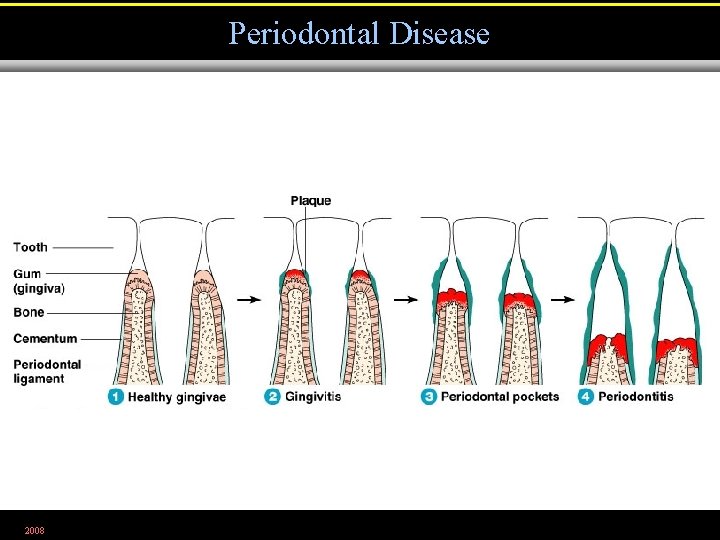 Periodontal Disease

Plaque

Tooth

Gum (gingiva)

Bone

Cementum

Periodontal ligament

1 Healthy gingivae

2 Gingivitis

3 Periodontal pockets

4 Periodontitis

2008